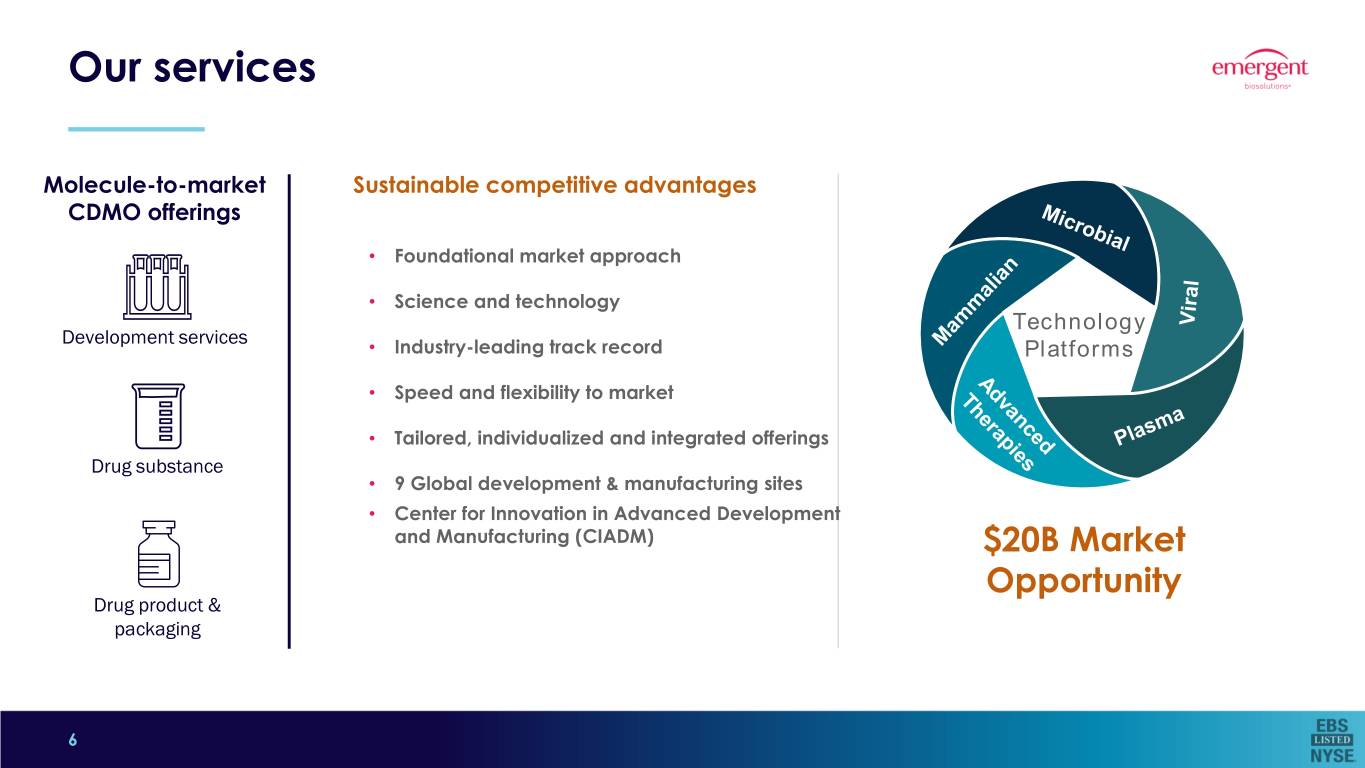 Our services

emergent
biosolutions

Molecule-to-market CDMO offerings

Development services

Drug substance

Drug product & packaging

Sustainable competitive advantages

• Foundational market approach
• Science and technology
• Industry-leading track record
• Speed and flexibility to market
• Tailored, individualized and integrated offerings
• 9 Global development & manufacturing sites
• Center for Innovation in Advanced Development and Manufacturing (CIADM)

Microbial
Viral
Plasma
Advanced Therapies
Mammalian
Technology Platforms

$20B Market Opportunity

6

EBS LISTED NYSE